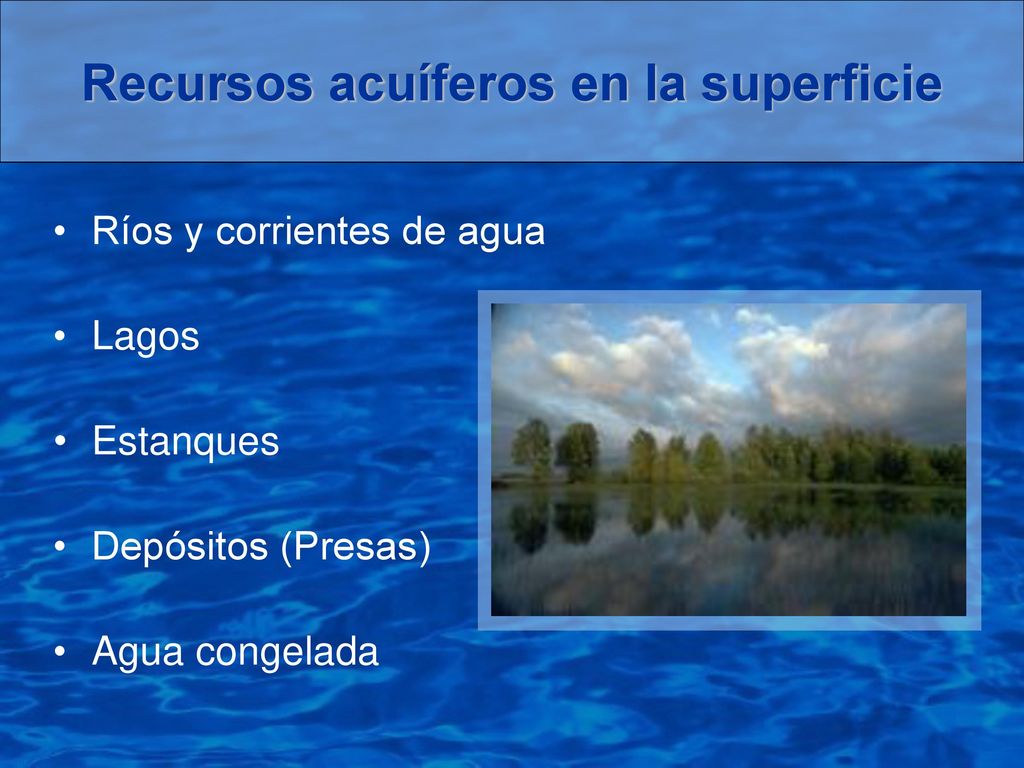 Recursos acuíferos en la superficie

• Ríos y corrientes de agua

• Lagos

• Estanques

• Depósitos (Presas)

• Agua congelada